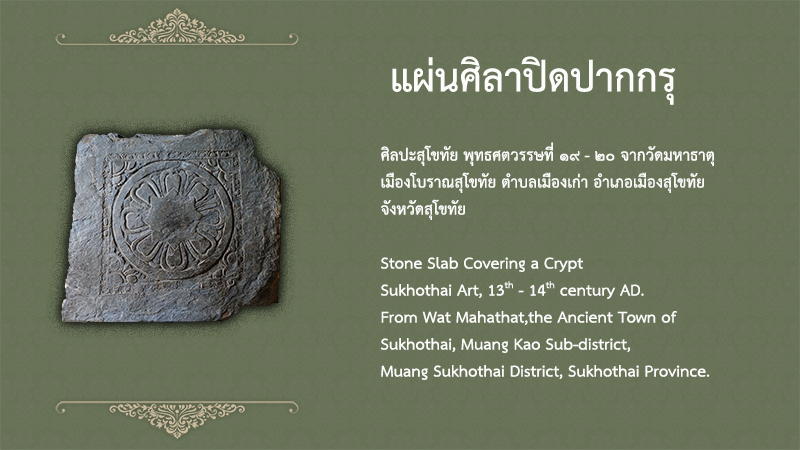 แผ่นศิลาปิดปากกรุ

ศิลปะสุโขทัย พุทธศตวรรษที่ ๑๙ - ๒๐ จากวัดมหาธาตุ เมืองโบราณสุโขทัย ตำบลเมืองเก่า อำเภอเมืองสุโขทัย จังหวัดสุโขทัย

Stone Slab Covering a Crypt
Sukhothai Art, 13$^{th}$ - 14$^{th}$ century AD.
From Wat Mahathat,the Ancient Town of Sukhothai, Muang Kao Sub-district, Muang Sukhothai District, Sukhothai Province.